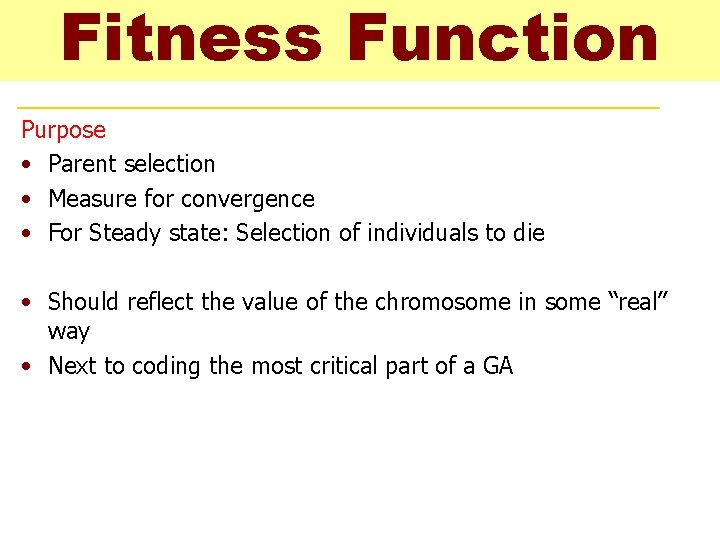 Fitness Function

Purpose
• Parent selection
• Measure for convergence
• For Steady state: Selection of individuals to die

• Should reflect the value of the chromosome in some “real” way
• Next to coding the most critical part of a GA